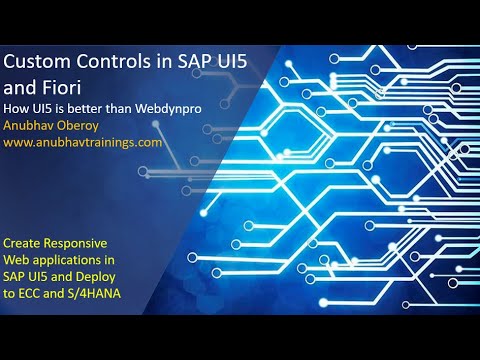 Custom Controls in SAP UI5 and Fiori

How UI5 is better than Webdynpro

Anubhav Oberoy

www.anubhavtrainings.com

Create Responsive Web applications in SAP UI5 and Deploy to ECC and S/4HANA